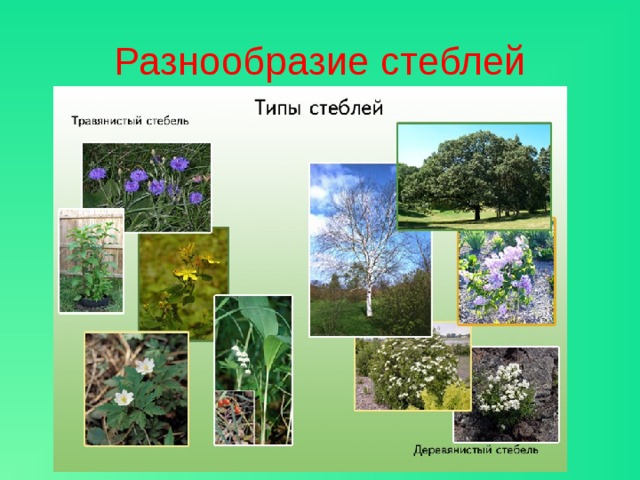 Разнообразие стеблей

Типы стеблей

Травянистый стебель

Деревянистый стебель